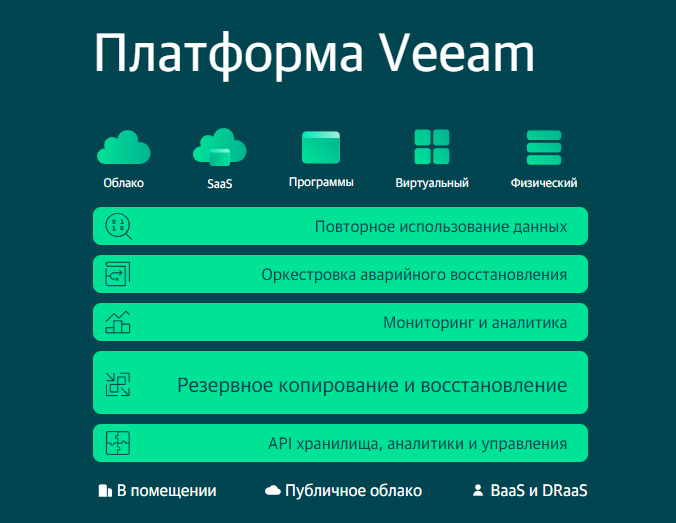 Платформа Veeam

Облако
SaaS
Программы
Виртуальный
Физический

Повторное использование данных

Оркестровка аварийного восстановления

Мониторинг и аналитика

Резервное копирование и восстановление

API хранилища, аналитики и управления

В помещении
Публичное облако
BaaS и DRaaS